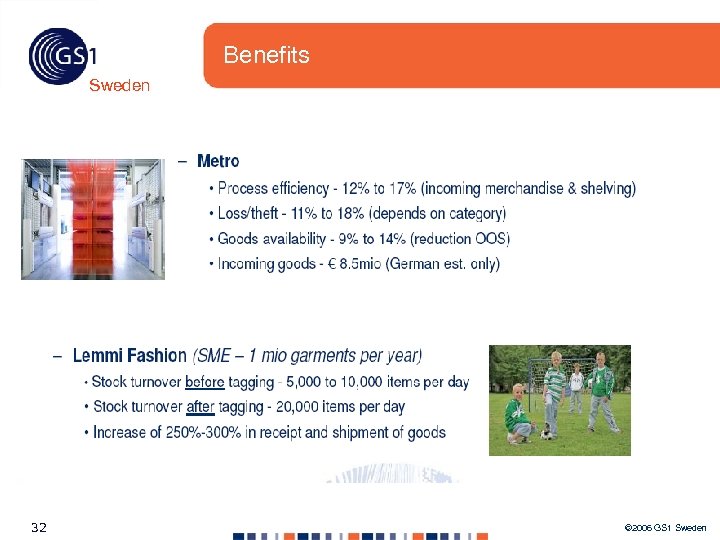 GS1
Sweden

Benefits

– Metro
• Process efficiency - 12% to 17% (incoming merchandise & shelving)
• Loss/theft - 11% to 18% (depends on category)
• Goods availability - 9% to 14% (reduction OOS)
• Incoming goods - € 8.5mio (German est. only)

– Lemmi Fashion (SME – 1 mio garments per year)
• Stock turnover before tagging - 5,000 to 10,000 items per day
• Stock turnover after tagging - 20,000 items per day
• Increase of 250%-300% in receipt and shipment of goods

32

©2006 GS1 Sweden